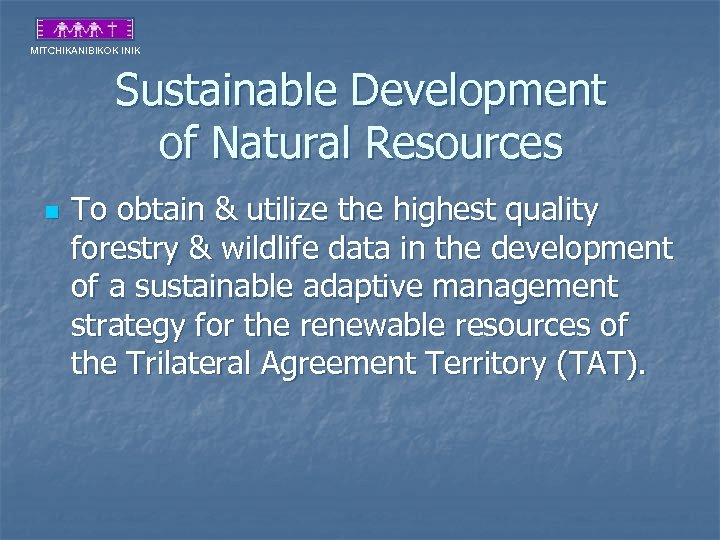 MITCHIKANIBIKOK INIK

Sustainable Development of Natural Resources

To obtain & utilize the highest quality forestry & wildlife data in the development of a sustainable adaptive management strategy for the renewable resources of the Trilateral Agreement Territory (TAT).